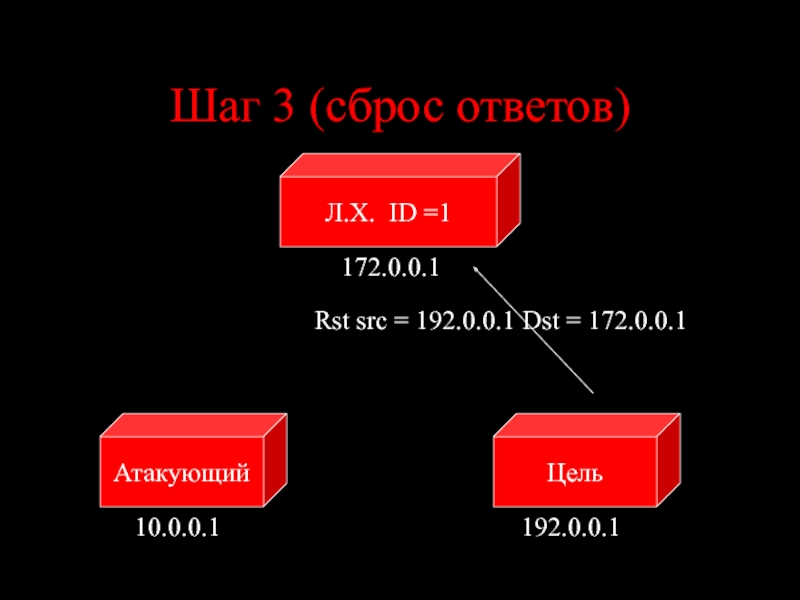 Шаг 3 (сброс ответов)

Л.Х. ID =1

172.0.0.1

Rst src = 192.0.0.1 Dst = 172.0.0.1

Атакующий

10.0.0.1

Цель

192.0.0.1